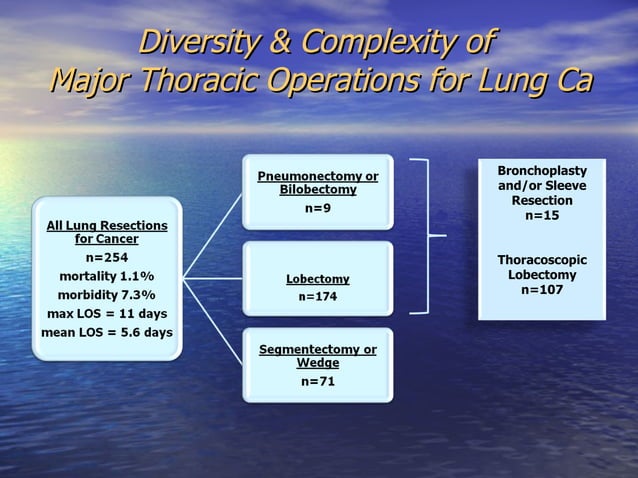 Diversity & Complexity of Major Thoracic Operations for Lung Ca

All Lung Resections for Cancer
n=254
mortality 1.1%
morbidity 7.3%
max LOS = 11 days
mean LOS = 5.6 days

Pneumonectomy or Bilobectomy
n=9

Lobectomy
n=174

Segmentectomy or Wedge
n=71

Bronchoplasty and/or Sleeve Resection
n=15

Thoracoscopic Lobectomy
n=107